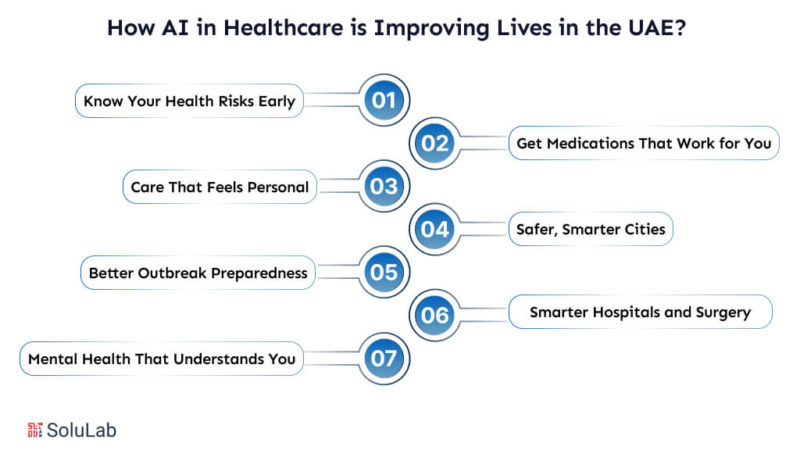 How AI in Healthcare is Improving Lives in the UAE?

Know Your Health Risks Early
01

02
Get Medications That Work for You

Care That Feels Personal
03

04
Safer, Smarter Cities

Better Outbreak Preparedness
05

06
Smarter Hospitals and Surgery

Mental Health That Understands You
07

SoluLab